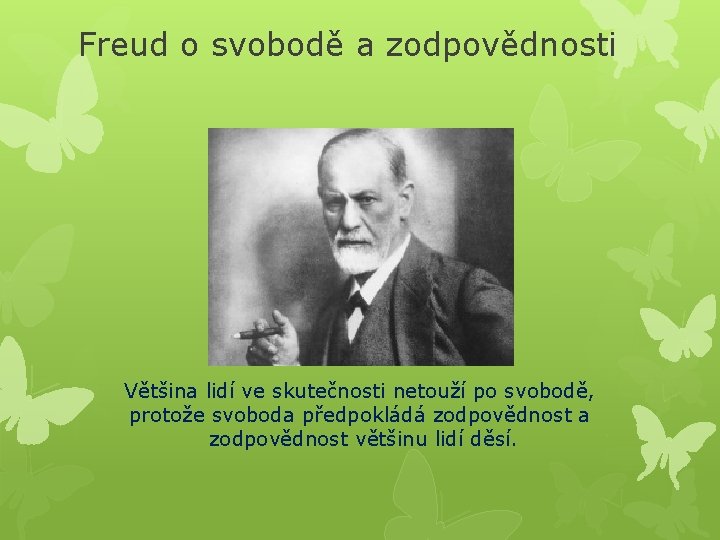 Freud o svobodě a zodpovědnosti

Většina lidí ve skutečnosti netouží po svobodě, protože svoboda předpokládá zodpovědnost a zodpovědnost většinu lidí děsí.